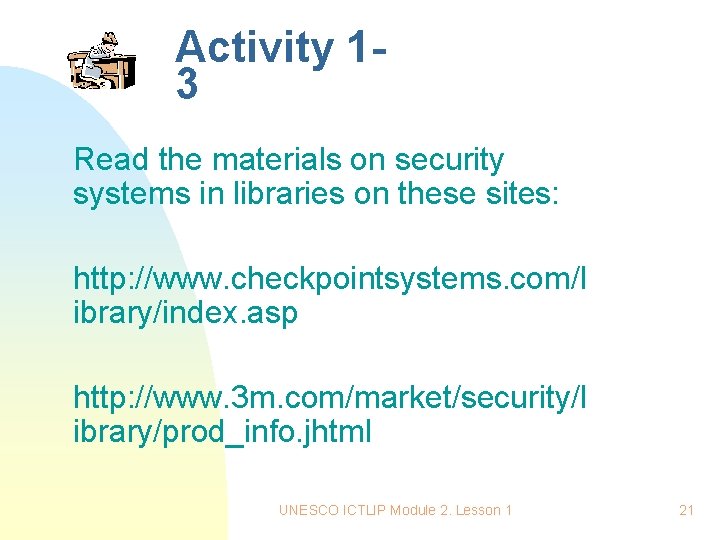 Activity 1-3

Read the materials on security systems in libraries on these sites:

http://www.checkpointsystems.com/library/index.asp

http://www.3m.com/market/security/library/prod_info.jhtml

UNESCO ICTLIP Module 2. Lesson 1

21